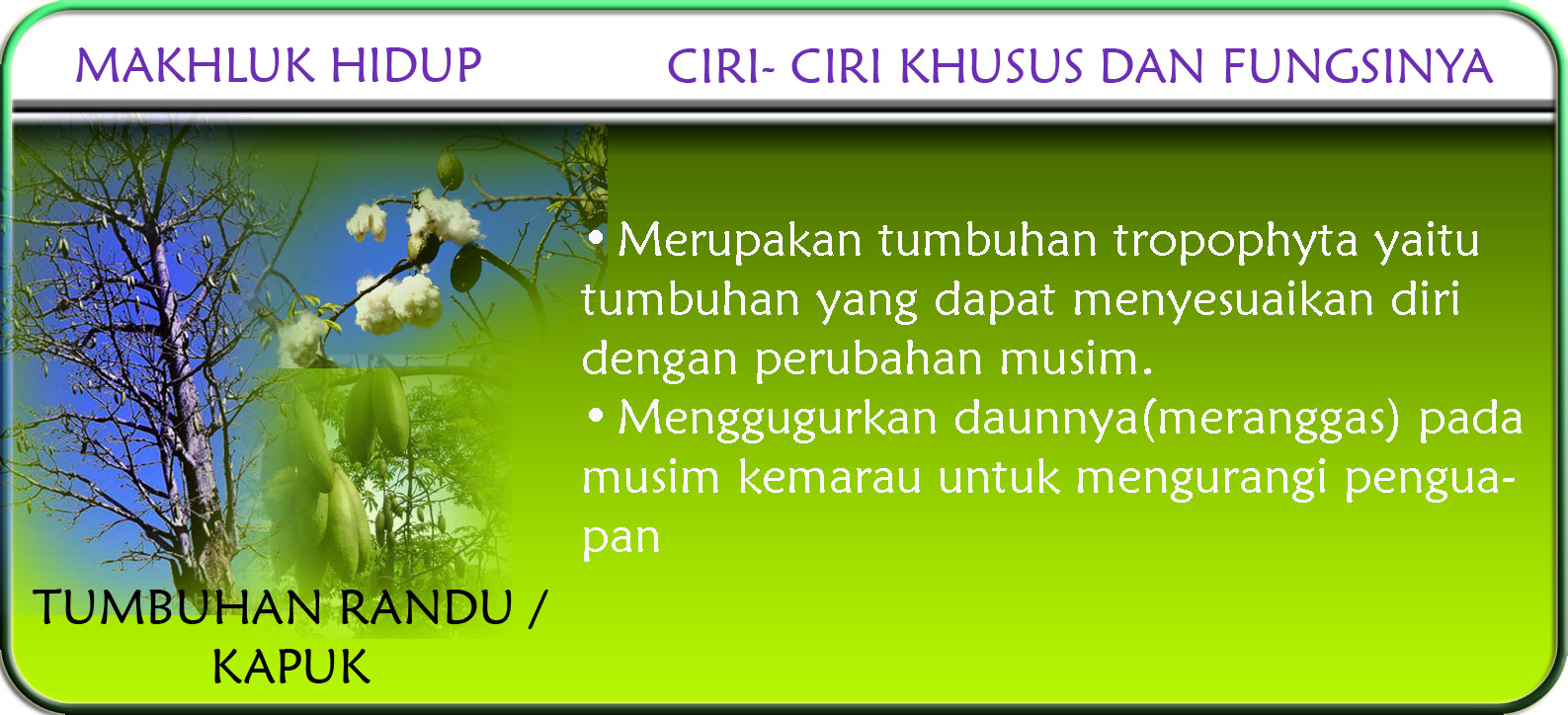 MAKHLUK HIDUP

CIRI- CIRI KHUSUS DAN FUNGSINYA

• Merupakan tumbuhan tropophyta yaitu tumbuhan yang dapat menyesuaikan diri dengan perubahan musim.
• Menggugurkan daunnya(meranggas) pada musim kemarau untuk mengurangi penguapan

TUMBUHAN RANDU / KAPUK